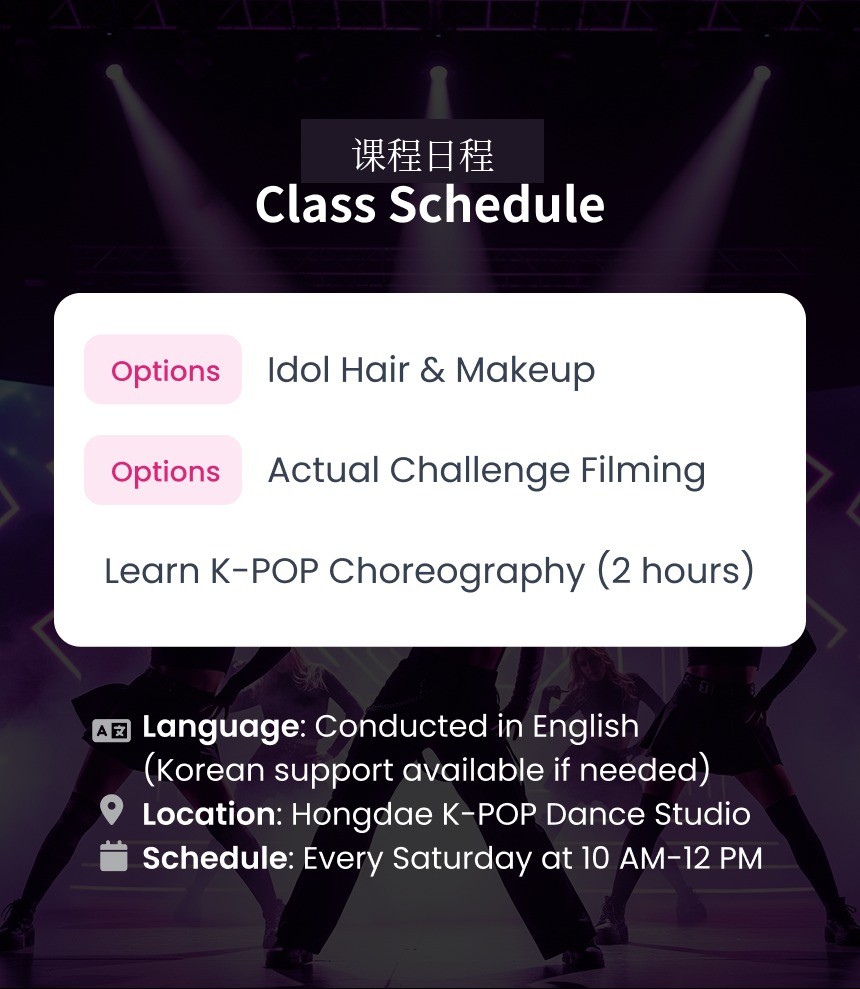 课程日程
Class Schedule

Options Idol Hair & Makeup

Options Actual Challenge Filming

Learn K-POP Choreography (2 hours)

Language: Conducted in English (Korean support available if needed)
Location: Hongdae K-POP Dance Studio
Schedule: Every Saturday at 10 AM-12 PM